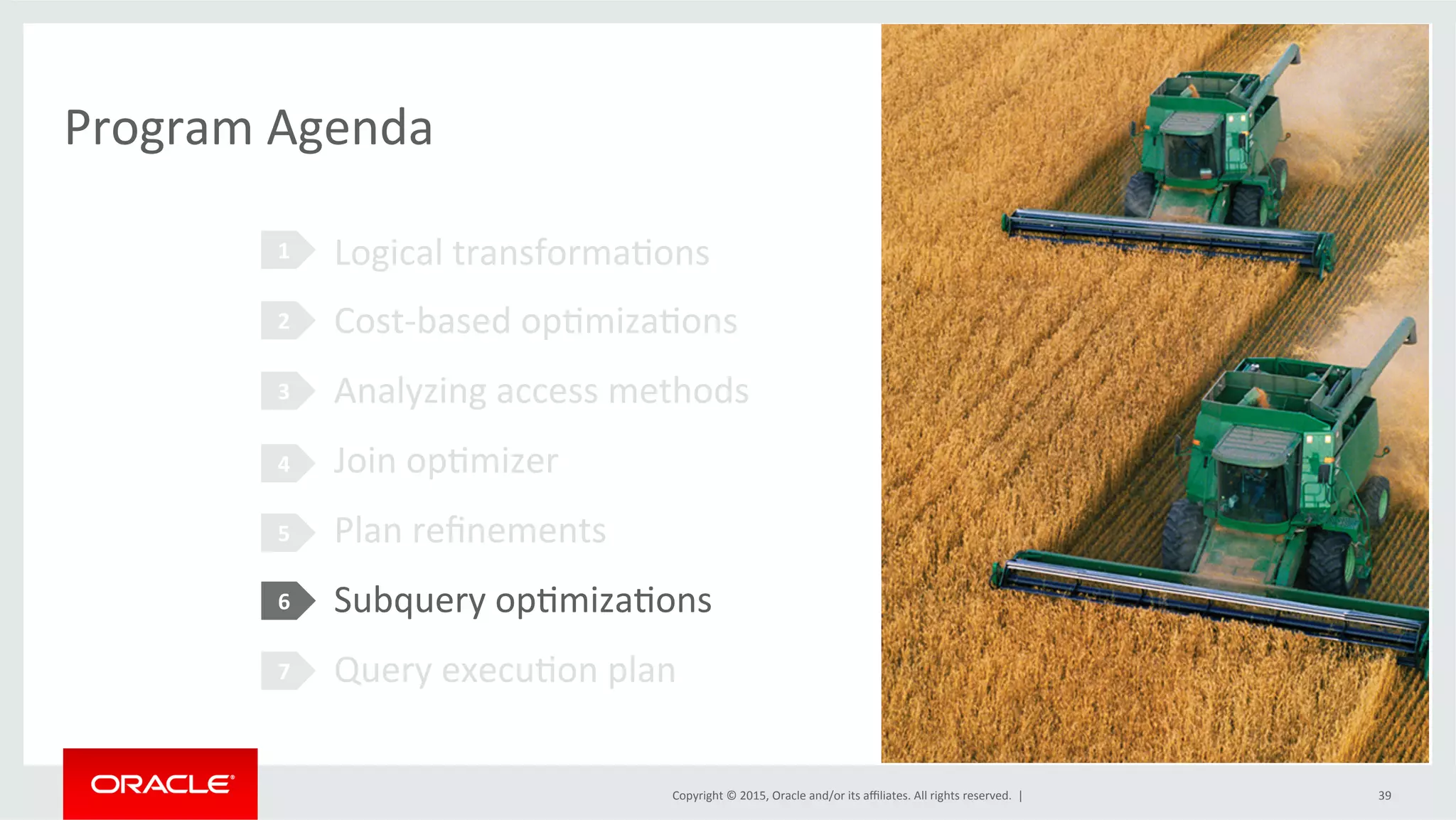 Program Agenda

1 Logical transformations

2 Cost-based optimizations

3 Analyzing access methods

4 Join optimizer

5 Plan refinements

6 Subquery optimizations

7 Query execution plan

ORACLE

Copyright © 2015, Oracle and/or its affiliates. All rights reserved. |

39